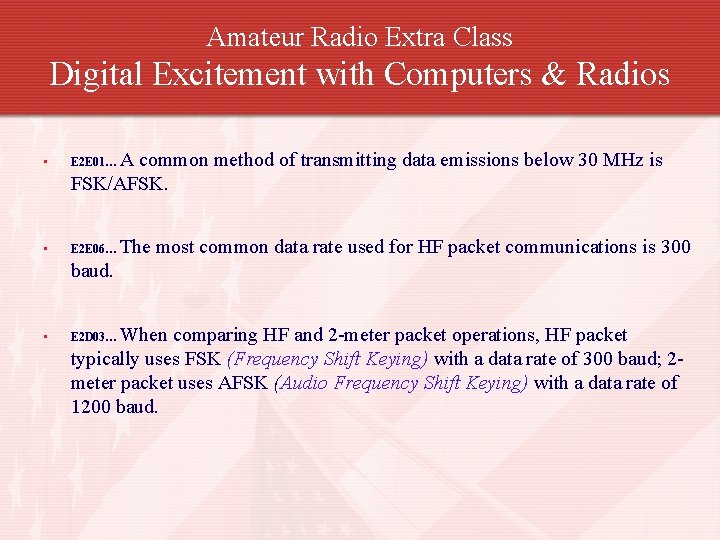 Amateur Radio Extra Class
Digital Excitement with Computers & Radios

▪ E2E01... A common method of transmitting data emissions below 30 MHz is FSK/AFSK.

▪ E2E06... The most common data rate used for HF packet communications is 300 baud.

▪ E2D03... When comparing HF and 2-meter packet operations, HF packet typically uses FSK (Frequency Shift Keying) with a data rate of 300 baud; 2-meter packet uses AFSK (Audio Frequency Shift Keying) with a data rate of 1200 baud.